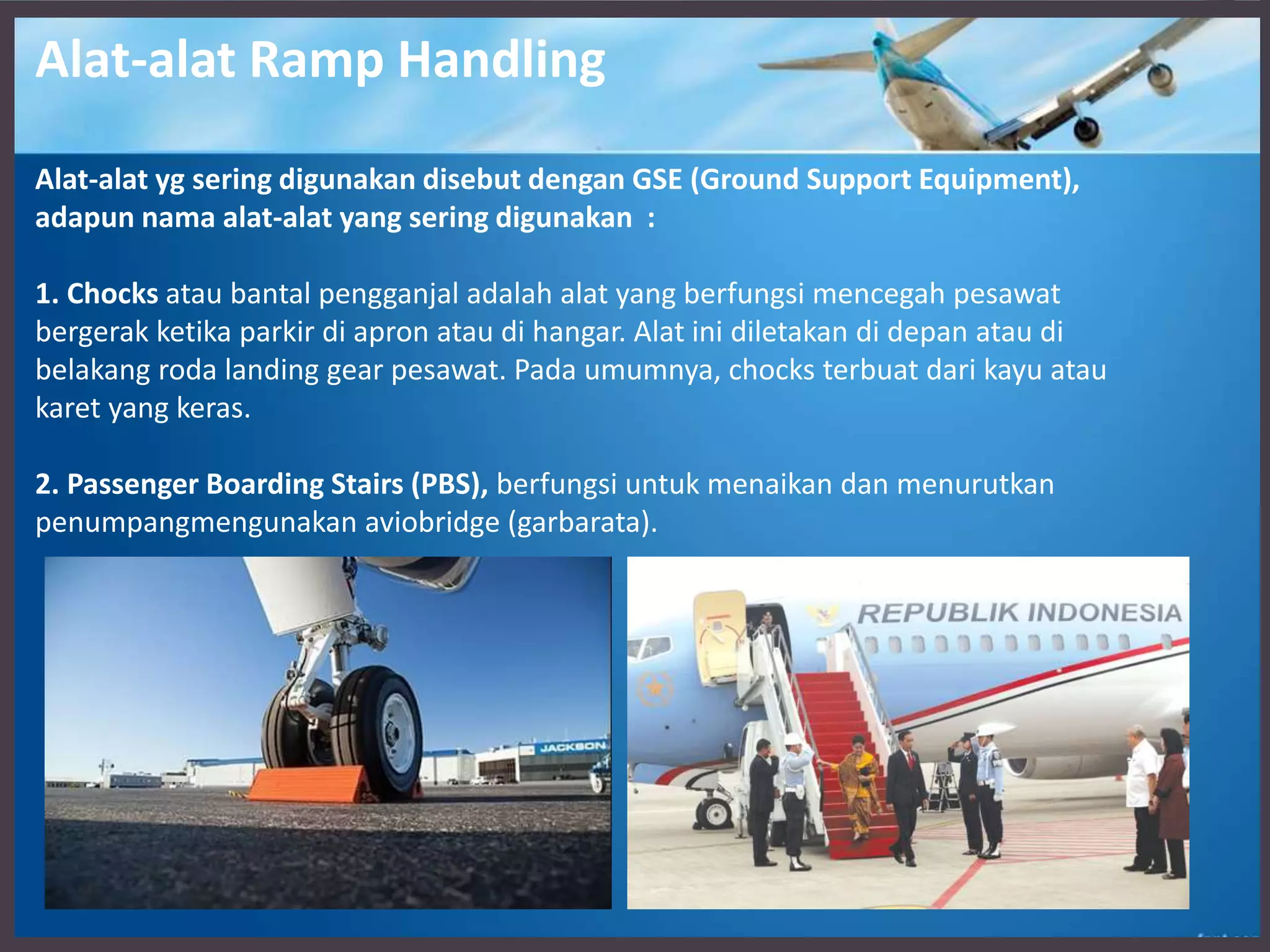 Alat-alat Ramp Handling

Alat-alat yg sering digunakan disebut dengan GSE (Ground Support Equipment), adapun nama alat-alat yang sering digunakan :

1. Chocks atau bantal pengganjal adalah alat yang berfungsi mencegah pesawat bergerak ketika parkir di apron atau di hangar. Alat ini diletakan di depan atau di belakang roda landing gear pesawat. Pada umumnya, chocks terbuat dari kayu atau karet yang keras.

2. Passenger Boarding Stairs (PBS), berfungsi untuk menaikan dan menurutkan penumpangmengunakan aviobridge (garbarata).

JACKSON

REPUBLIK INDONESIA